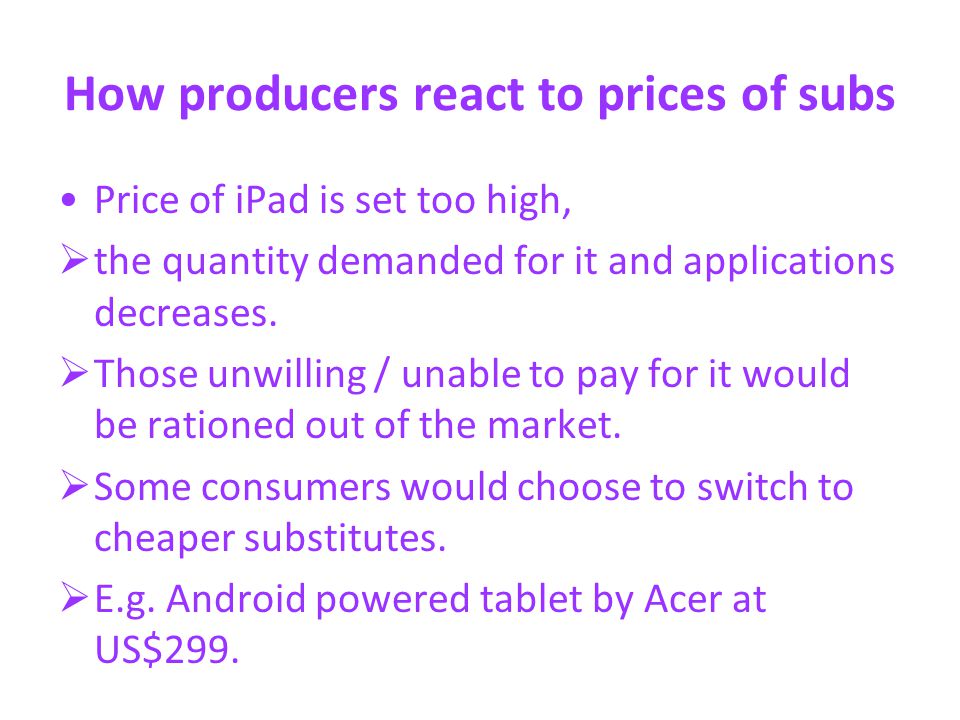 How producers react to prices of subs

• Price of iPad is set too high,

➢ the quantity demanded for it and applications decreases.

➢ Those unwilling / unable to pay for it would be rationed out of the market.

➢ Some consumers would choose to switch to cheaper substitutes.

➢ E.g. Android powered tablet by Acer at US$299.